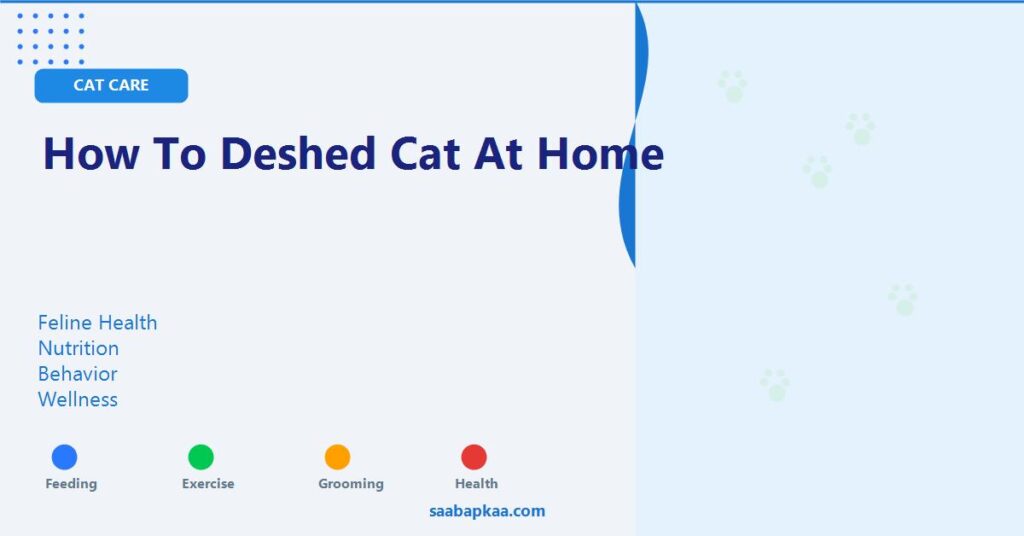 CAT CARE

How To Deshed Cat At Home

Feline Health
Nutrition
Behavior
Wellness

Feeding
Exercise
Grooming
Health

saabapkaa.com